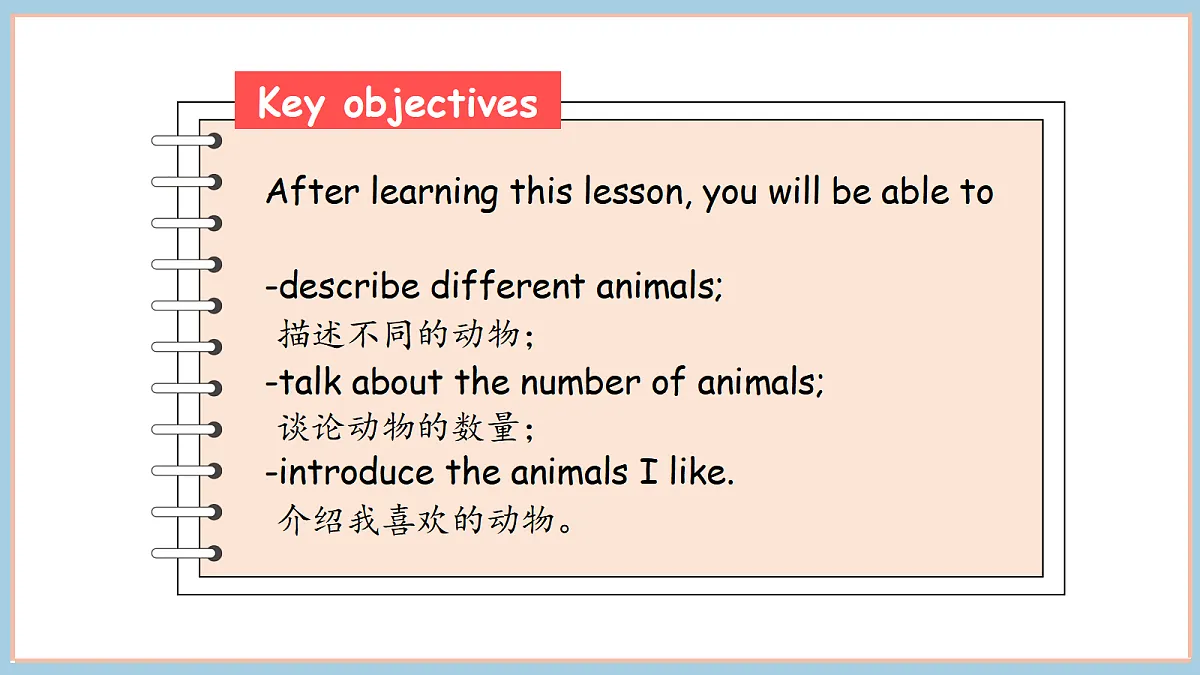 Key objectives

After learning this lesson, you will be able to

-describe different animals;
描述不同的动物;
-talk about the number of animals;
谈论动物的数量;
-introduce the animals I like.
介绍我喜欢的动物。